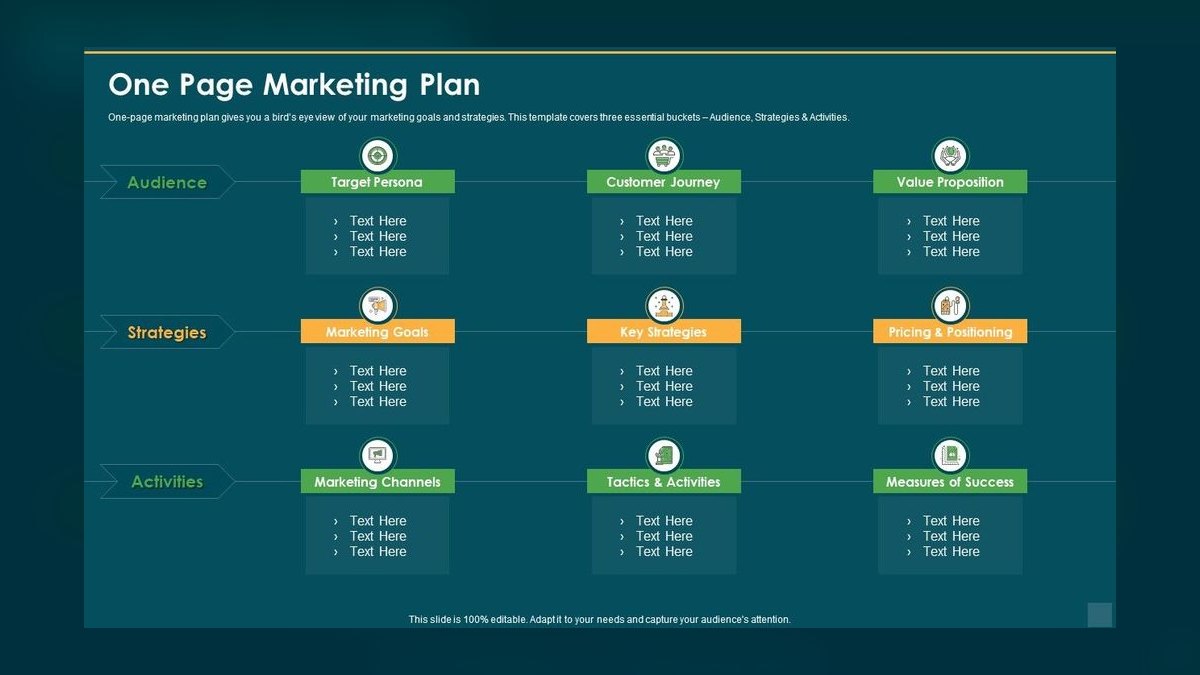 One Page Marketing Plan

One-page marketing plan gives you a bird's eye view of your marketing goals and strategies. This template covers three essential buckets – Audience, Strategies & Activities.

Audience

Target Persona
› Text Here
› Text Here
› Text Here

Customer Journey
› Text Here
› Text Here
› Text Here

Value Proposition
› Text Here
› Text Here
› Text Here

Strategies

Marketing Goals
› Text Here
› Text Here
› Text Here

Key Strategies
› Text Here
› Text Here
› Text Here

Pricing & Positioning
› Text Here
› Text Here
› Text Here

Activities

Marketing Channels
› Text Here
› Text Here
› Text Here

Tactics & Activities
› Text Here
› Text Here
› Text Here

Measures of Success
› Text Here
› Text Here
› Text Here

This slide is 100% editable. Adapt it to your needs and capture your audience's attention.